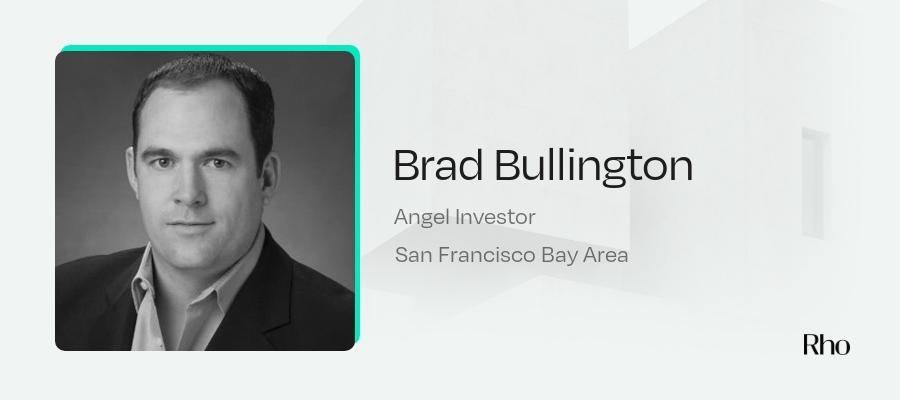 Brad Bullington

Angel Investor

San Francisco Bay Area

Rho